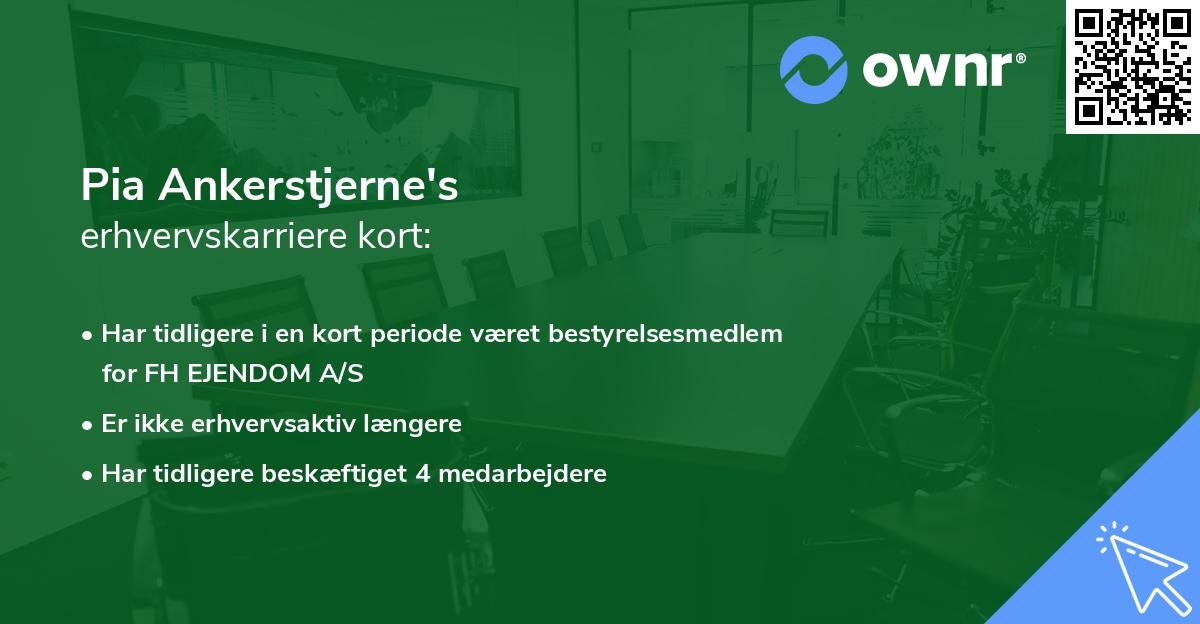 ownr®

Pia Ankerstjerne's
erhvervskarriere kort:

• Har tidligere i en kort periode været bestyrelsesmedlem for FH EJENDOM A/S
• Er ikke erhvervsaktiv længere
• Har tidligere beskæftiget 4 medarbejdere